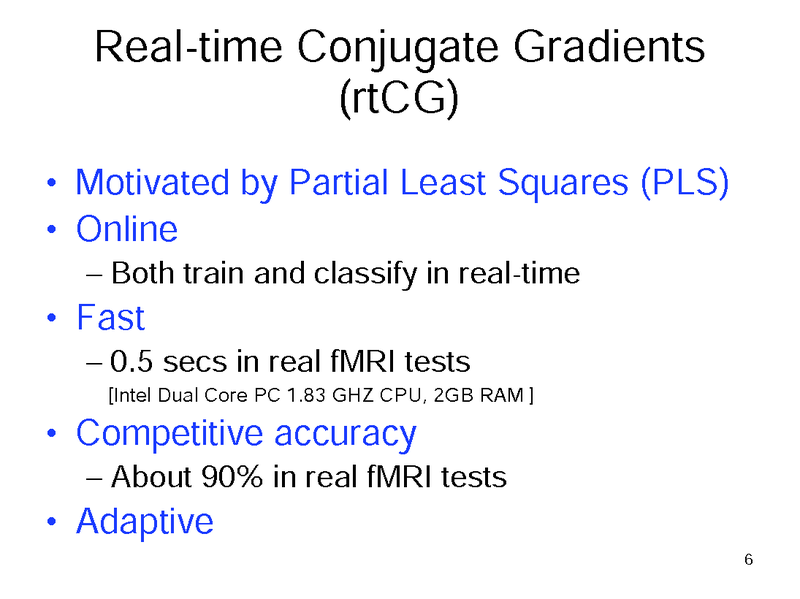 Real-time Conjugate Gradients (rtCG)

• Motivated by Partial Least Squares (PLS)
• Online
– Both train and classify in real-time
• Fast
– 0.5 secs in real fMRI tests
[Intel Dual Core PC 1.83 GHZ CPU, 2GB RAM ]
• Competitive accuracy
– About 90% in real fMRI tests
• Adaptive

6